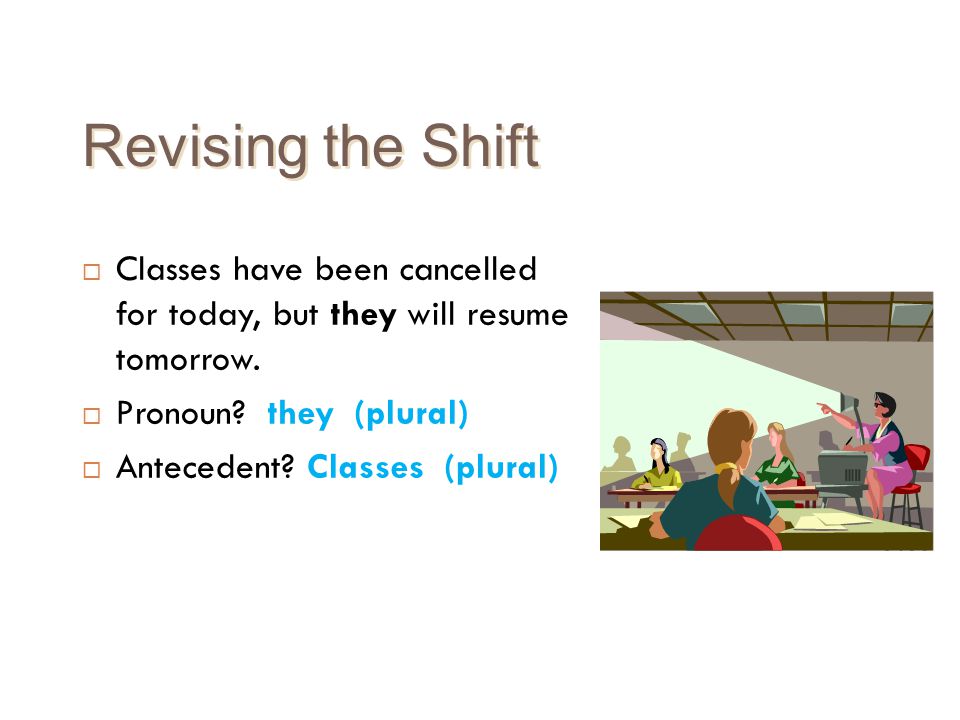 Revising the Shift

□ Classes have been cancelled for today, but they will resume tomorrow.

□ Pronoun? they (plural)

□ Antecedent? Classes (plural)